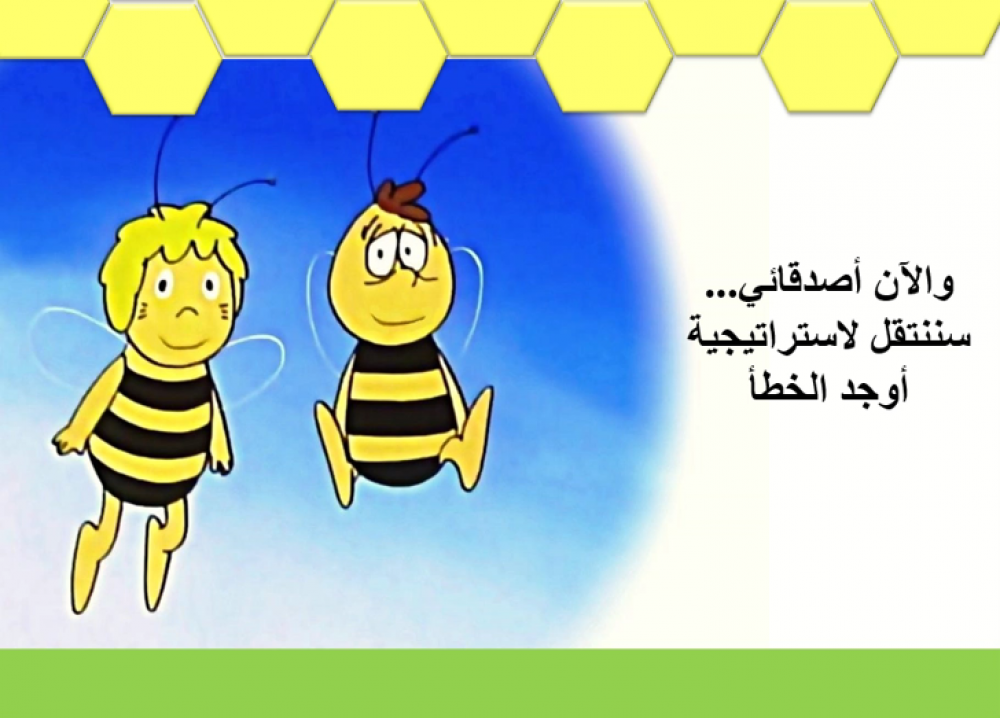 والآن أصدقائي...
سننتقل لاستراتيجية
أوجد الخطأ